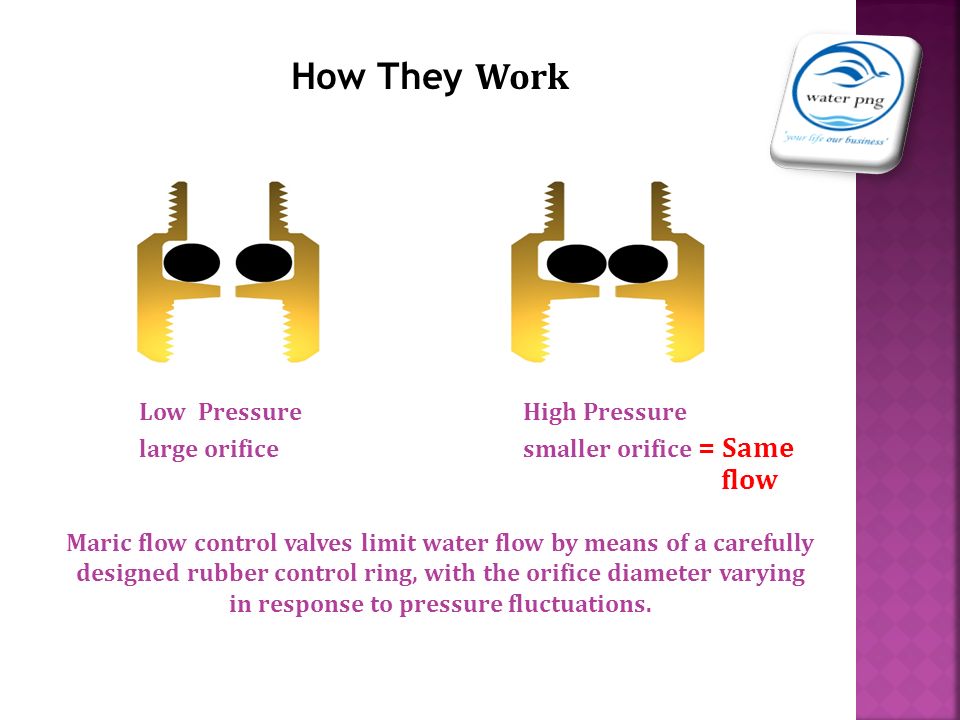 How They Work

water png
'your life our business'

Low Pressure
large orifice

High Pressure
smaller orifice = Same flow

Maric flow control valves limit water flow by means of a carefully designed rubber control ring, with the orifice diameter varying in response to pressure fluctuations.